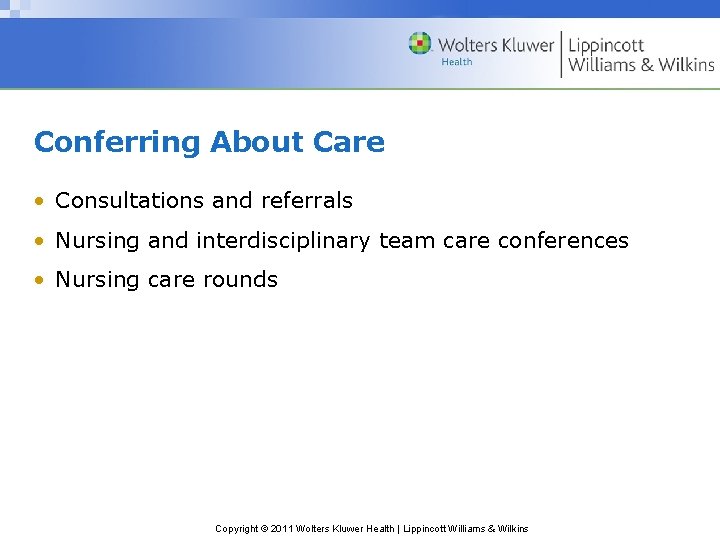 Wolters Kluwer Health | Lippincott Williams & Wilkins

Conferring About Care

• Consultations and referrals
• Nursing and interdisciplinary team care conferences
• Nursing care rounds

Copyright © 2011 Wolters Kluwer Health | Lippincott Williams & Wilkins